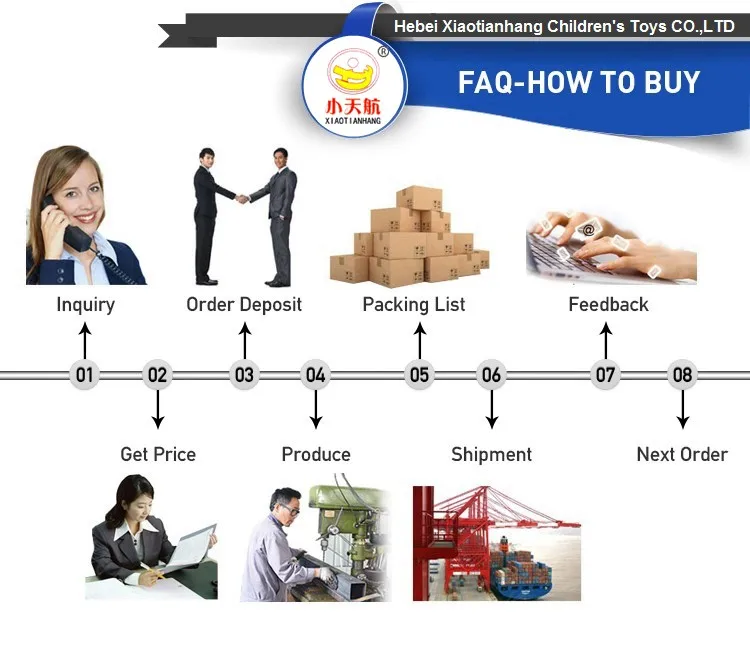 Hebei Xiaotianhang Children's Toys CO.,LTD

®
小天航
XIAOTIANHANG

FAQ-HOW TO BUY

Inquiry

Order Deposit

Packing List

Feedback

01 02 03 04 05 06 07 08

Get Price

Produce

Shipment

Next Order